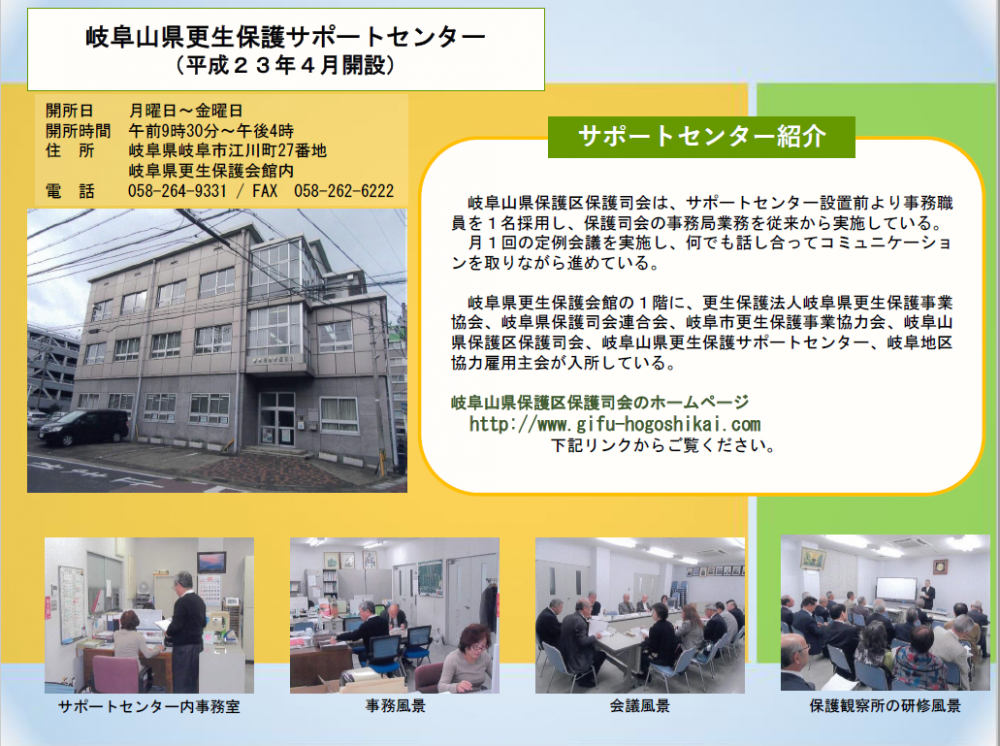 岐阜山県更生保護サポートセンター
（平成２３年４月開設）

開所日　月曜日～金曜日
開所時間　午前9時30分～午後4時
住　所　岐阜県岐阜市江川町27番地
岐阜県更生保護会館内
電　話　058-264-9331 / FAX　058-262-6222

サポートセンター紹介

岐阜山県保護区保護司会は、サポートセンター設置前より事務職員を１名採用し、保護司会の事務局業務を従来から実施している。
月１回の定例会議を実施し、何でも話し合ってコミュニケーションを取りながら進めている。

岐阜県更生保護会館の１階に、更生保護法人岐阜県更生保護事業協会、岐阜県保護司会連合会、岐阜市更生保護事業協力会、岐阜山県保護区保護司会、岐阜山県更生保護サポートセンター、岐阜地区協力雇用主会が入所している。

岐阜山県保護区保護司会のホームページ
http://www.gifu-hogoshikai.com
下記リンクからご覧ください。

サポートセンター内事務室

事務風景

会議風景

保護観察所の研修風景